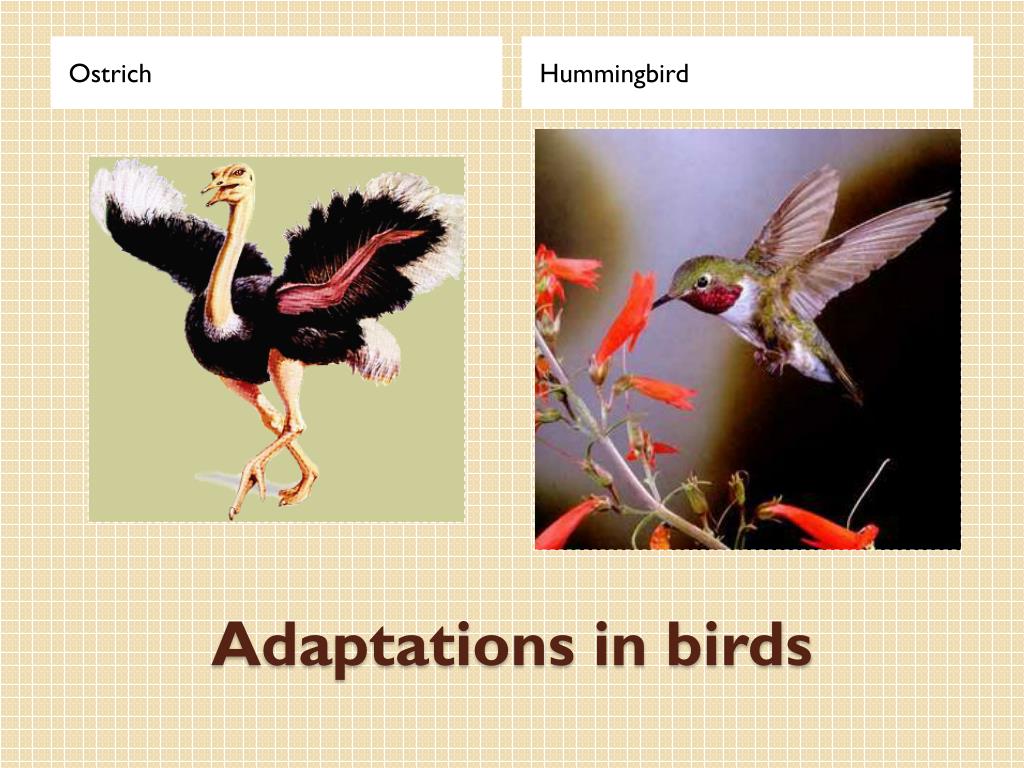 Ostrich

Hummingbird

Adaptations in birds